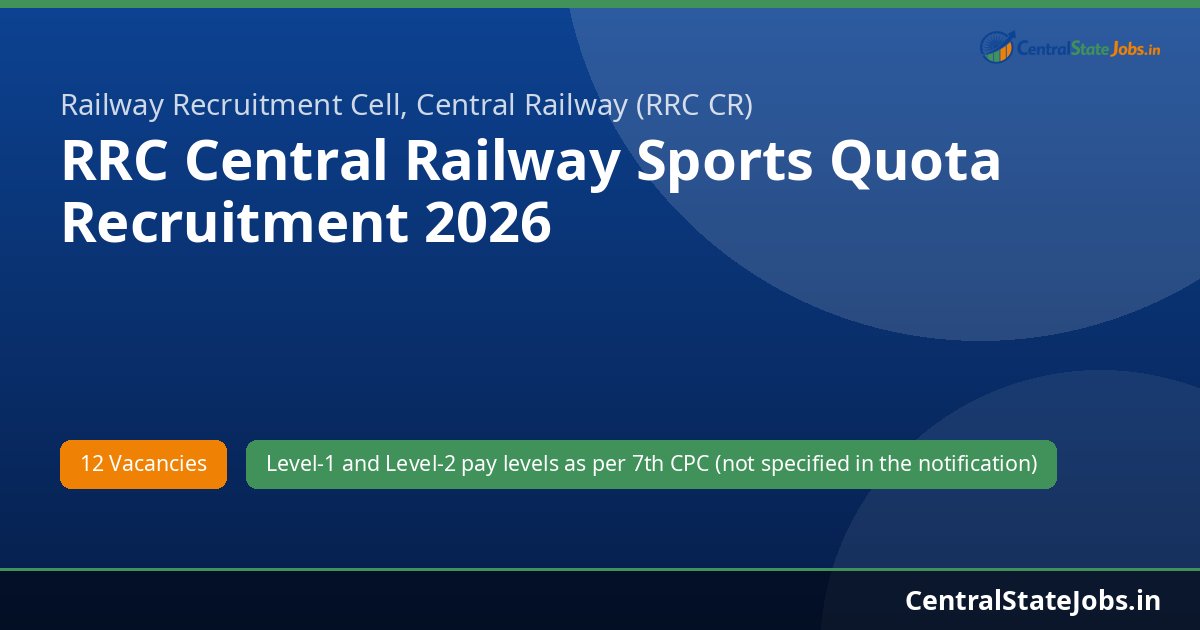 CentralStateJobs.in

Railway Recruitment Cell, Central Railway (RRC CR)

RRC Central Railway Sports Quota Recruitment 2026

12 Vacancies

Level-1 and Level-2 pay levels as per 7th CPC (not specified in the notification)

CentralStateJobs.in